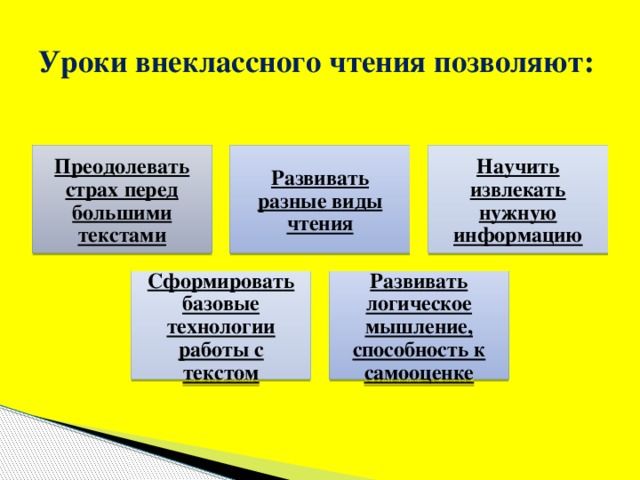 Уроки внеклассного чтения позволяют:

Преодолевать страх перед большими текстами

Развивать разные виды чтения

Научить извлекать нужную информацию

Сформировать базовые технологии работы с текстом

Развивать логическое мышление, способность к самооценке